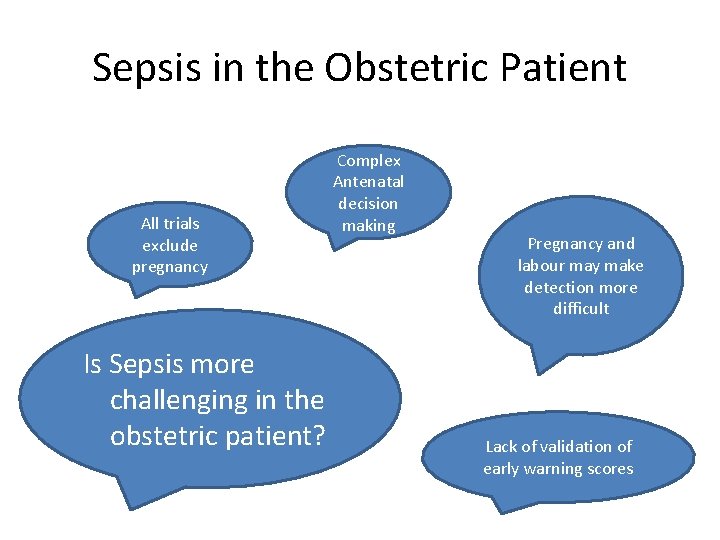 Sepsis in the Obstetric Patient

Complex Antenatal decision making

All trials exclude pregnancy

Pregnancy and labour may make detection more difficult

Is Sepsis more challenging in the obstetric patient?

Lack of validation of early warning scores